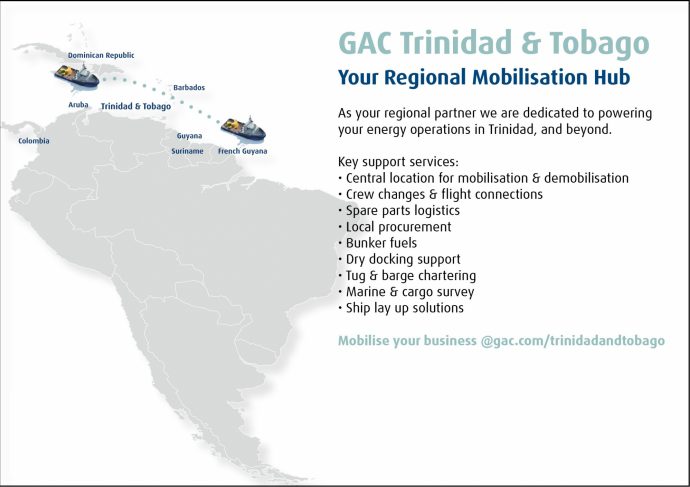 Dominican Republic
Barbados
Aruba
Trinidad & Tobago
Colombia
Guyana
Suriname
French Guyana

GAC Trinidad & Tobago
Your Regional Mobilisation Hub

As your regional partner we are dedicated to powering your energy operations in Trinidad, and beyond.

Key support services:
• Central location for mobilisation & demobilisation
• Crew changes & flight connections
• Spare parts logistics
• Local procurement
• Bunker fuels
• Dry docking support
• Tug & barge chartering
• Marine & cargo survey
• Ship lay up solutions

Mobilise your business @gac.com/trinidadandtobago